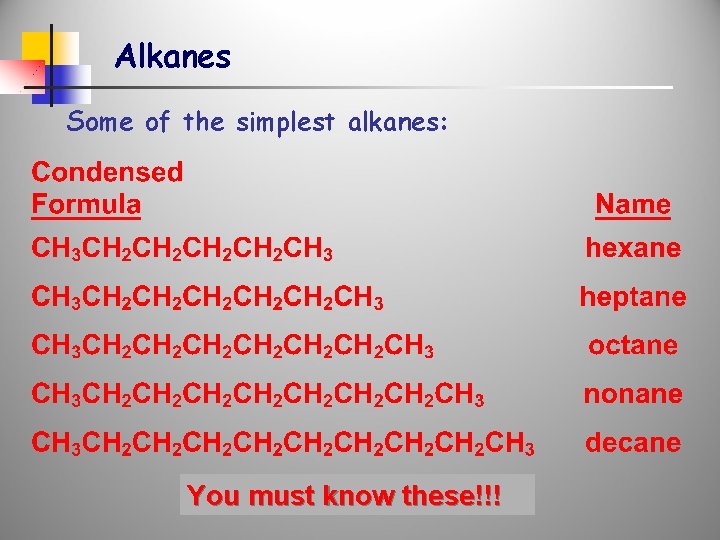 Alkanes

Some of the simplest alkanes:

| Condensed Formula | Name |
|---|---|
| $CH_3CH_2CH_2CH_2CH_2CH_3$ | hexane |
| $CH_3CH_2CH_2CH_2CH_2CH_2CH_3$ | heptane |
| $CH_3CH_2CH_2CH_2CH_2CH_2CH_2CH_3$ | octane |
| $CH_3CH_2CH_2CH_2CH_2CH_2CH_2CH_2CH_3$ | nonane |
| $CH_3CH_2CH_2CH_2CH_2CH_2CH_2CH_2CH_2CH_3$ | decane |

You must know these!!!